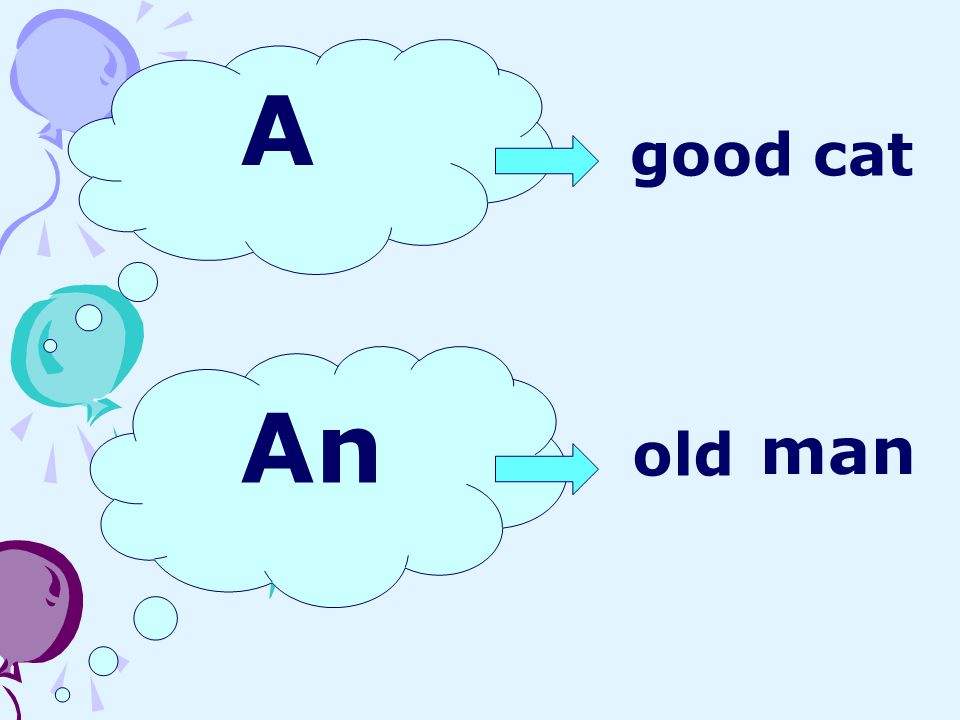 A
good cat

An
old man